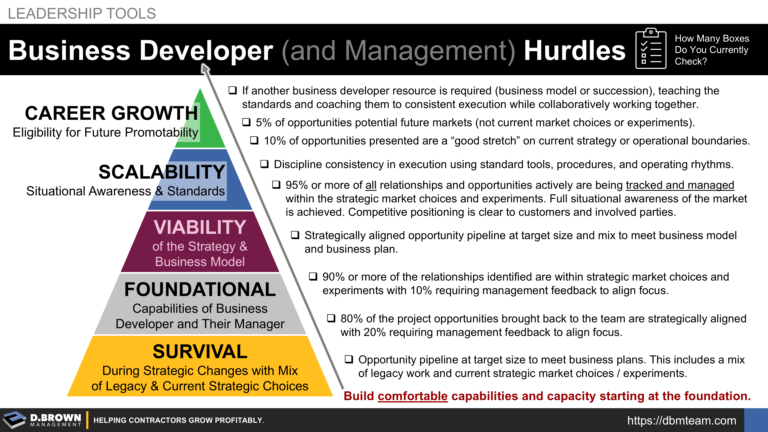 LEADERSHIP TOOLS

Business Developer (and Management) Hurdles

How Many Boxes Do You Currently Check?

CAREER GROWTH
Eligibility for Future Promotability

SCALABILITY
Situational Awareness & Standards

VIABILITY
of the Strategy & Business Model

FOUNDATIONAL
Capabilities of Business Developer and Their Manager

SURVIVAL
During Strategic Changes with Mix of Legacy & Current Strategic Choices

❑ If another business developer resource is required (business model or succession), teaching the standards and coaching them to consistent execution while collaboratively working together.

❑ 5% of opportunities potential future markets (not current market choices or experiments).

❑ 10% of opportunities presented are a "good stretch" on current strategy or operational boundaries.

❑ Discipline consistency in execution using standard tools, procedures, and operating rhythms.

❑ 95% or more of all relationships and opportunities actively are being tracked and managed within the strategic market choices and experiments. Full situational awareness of the market is achieved. Competitive positioning is clear to customers and involved parties.

❑ Strategically aligned opportunity pipeline at target size and mix to meet business model and business plan.

❑ 90% or more of the relationships identified are within strategic market choices and experiments with 10% requiring management feedback to align focus.

❑ 80% of the project opportunities brought back to the team are strategically aligned with 20% requiring management feedback to align focus.

❑ Opportunity pipeline at target size to meet business plans. This includes a mix of legacy work and current strategic market choices / experiments.

Build comfortable capabilities and capacity starting at the foundation.

D.BROWN MANAGEMENT | HELPING CONTRACTORS GROW PROFITABLY.

https://dbmteam.com